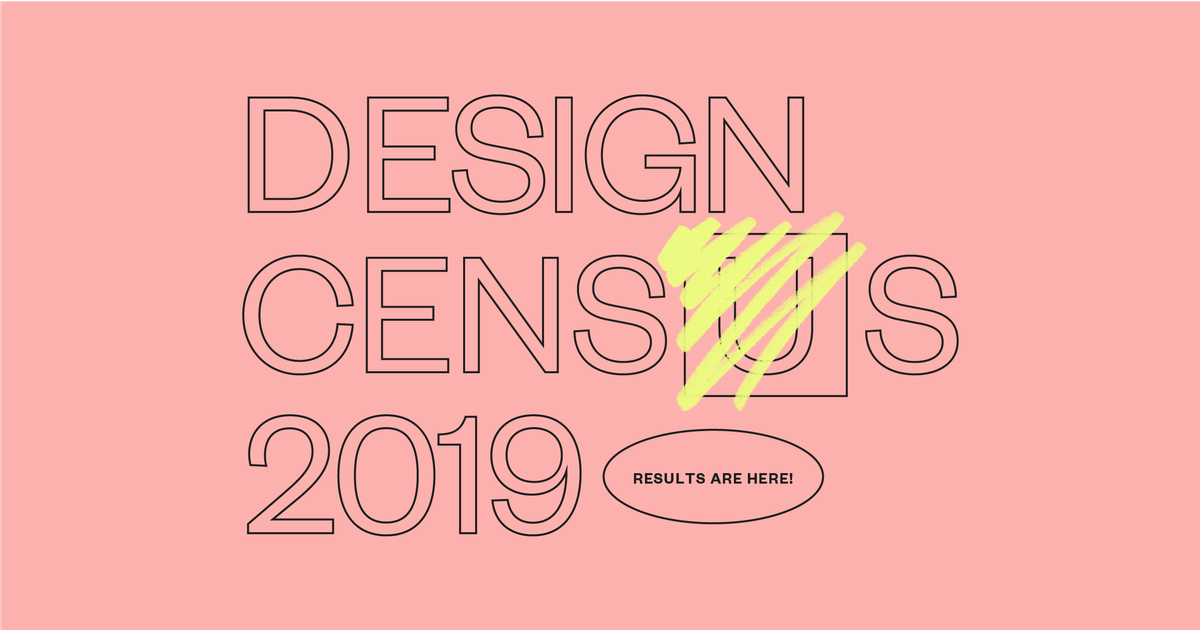 DESIGN CENSUS 2019

RESULTS ARE HERE!